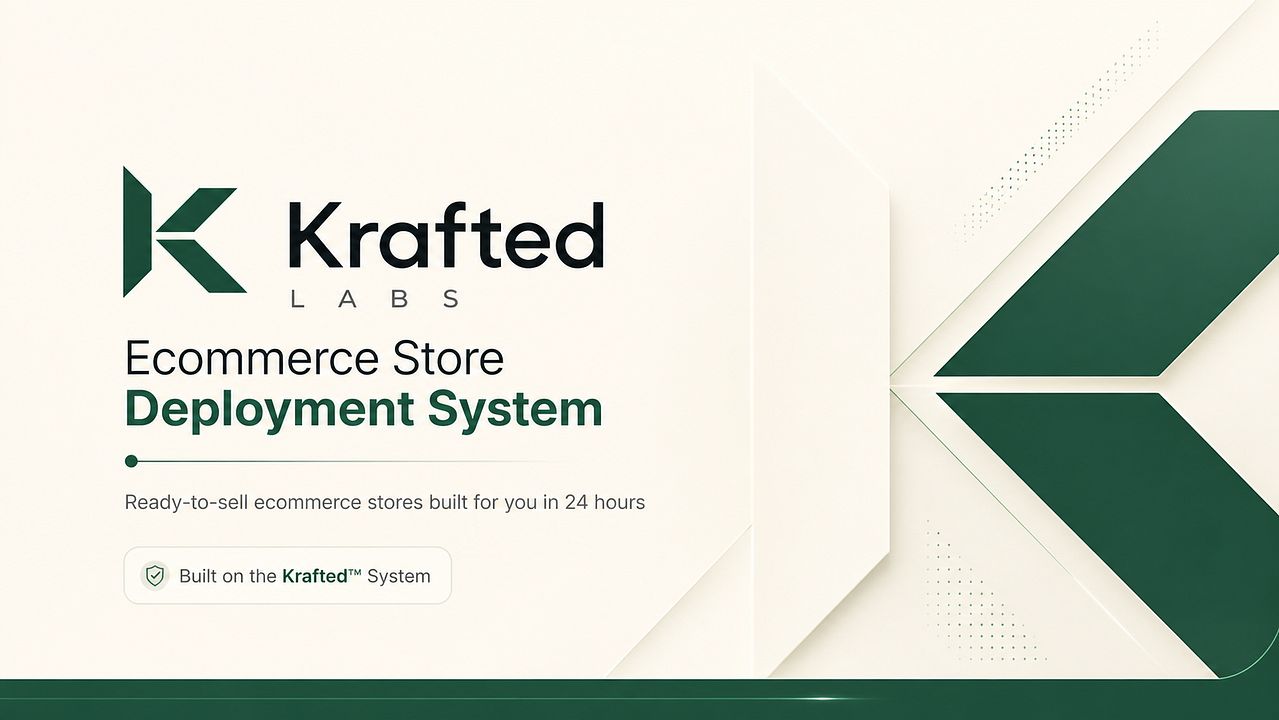 Krafted
LABS

Ecommerce Store
Deployment System

Ready-to-sell ecommerce stores built for you in 24 hours

Built on the Krafted™ System